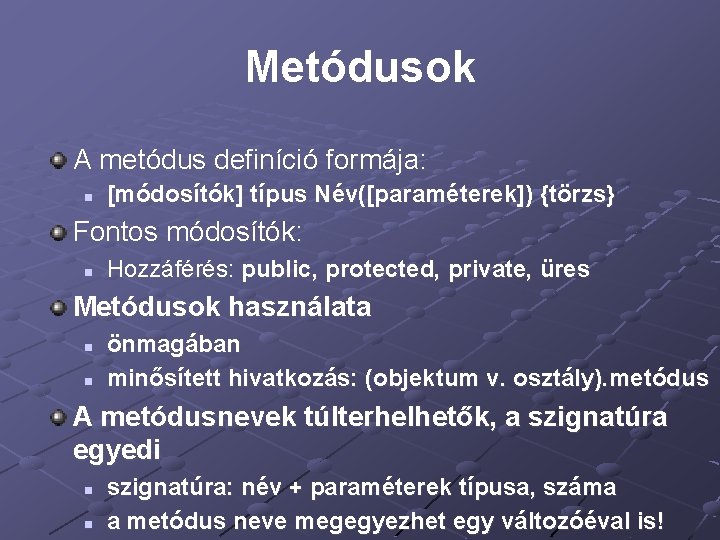 Metódusok

A metódus definíció formája:

[módosítók] típus Név([paraméterek]) {törzs}

Fontos módosítók:

Hozzáférés: public, protected, private, üres

Metódusok használata

önmagában

minősített hivatkozás: (objektum v. osztály).metódus

A metódusnevek túlterhelhetők, a szignatúra egyedi

szignatúra: név + paraméterek típusa, száma

a metódus neve megegyezhet egy változóéval is!